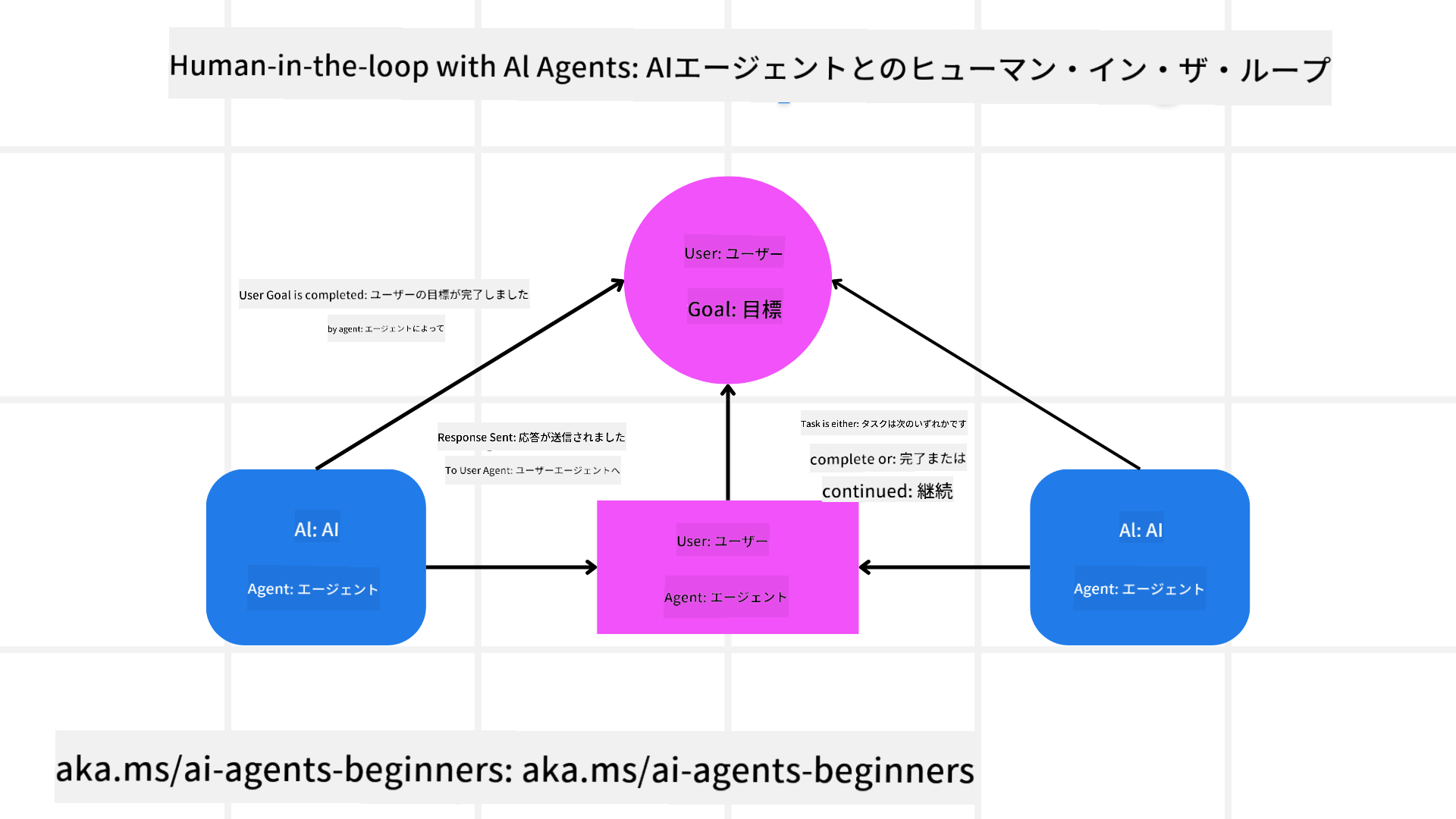 Human-in-the-loop with AI Agents: AIエージェントとのヒューマン・イン・ザ・ループ

User: ユーザー

Goal: 目標

User Goal is completed: ユーザーの目標が完了しました

by agent: エージェントによって

Response Sent: 応答が送信されました

To User Agent: ユーザーエージェントへ

Task is either: タスクは次のいずれかです

complete or: 完了または

continued: 継続

AI: AI

Agent: エージェント

User: ユーザー

Agent: エージェント

AI: AI

Agent: エージェント

aka.ms/ai-agents-beginners: aka.ms/ai-agents-beginners